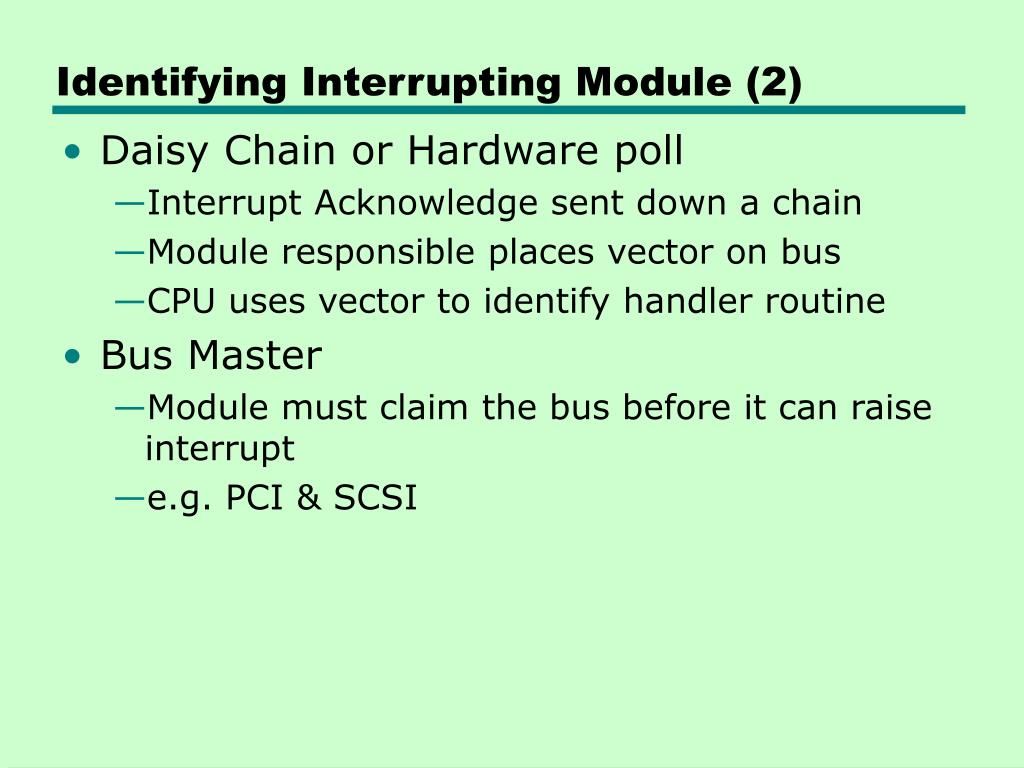 Identifying Interrupting Module (2)

• Daisy Chain or Hardware poll
—Interrupt Acknowledge sent down a chain
—Module responsible places vector on bus
—CPU uses vector to identify handler routine

• Bus Master
—Module must claim the bus before it can raise interrupt
—e.g. PCI & SCSI